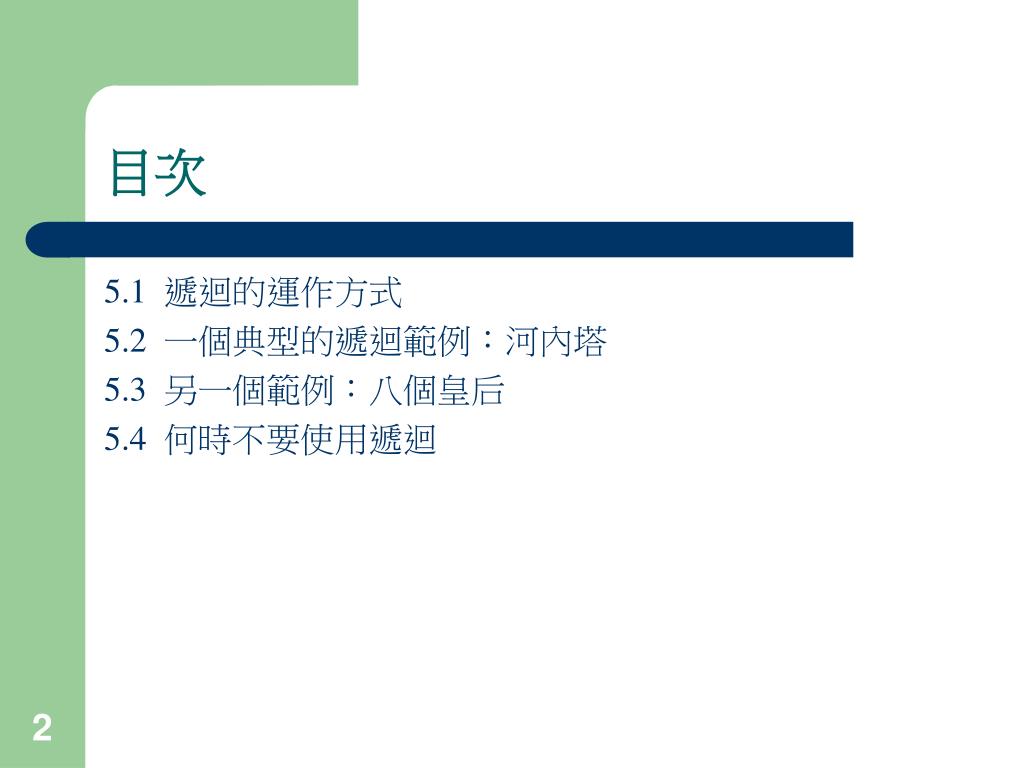 目次

5.1 遞迴的運作方式
5.2 一個典型的遞迴範例：河內塔
5.3 另一個範例：八個皇后
5.4 何時不要使用遞迴

2